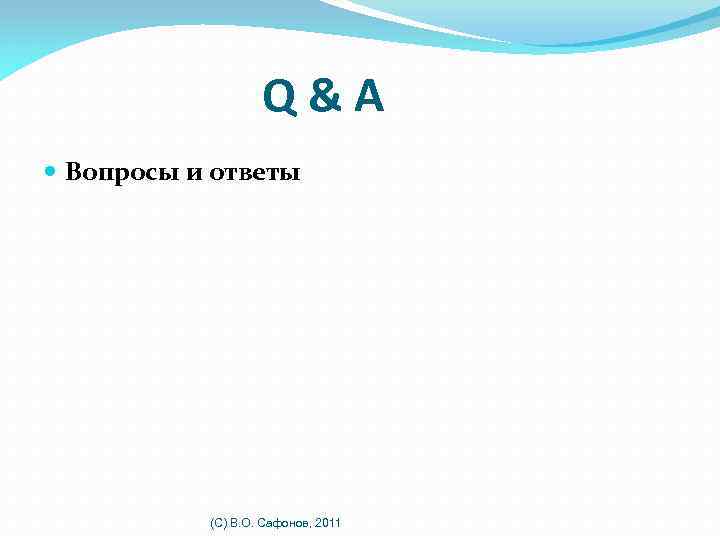 Q & A

Вопросы и ответы

(C) В.О. Сафонов, 2011